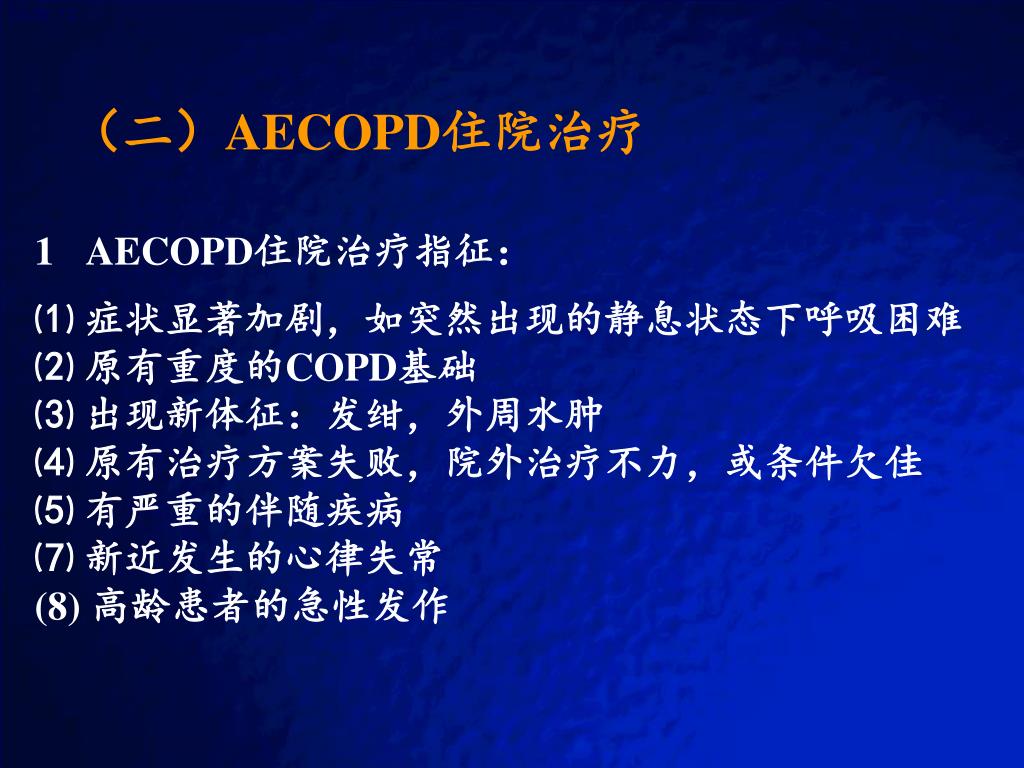 （二）AECOPD住院治疗

1 AECOPD住院治疗指征：

⑴ 症状显著加剧，如突然出现的静息状态下呼吸困难
⑵ 原有重度的COPD基础
⑶ 出现新体征：发绀，外周水肿
⑷ 原有治疗方案失败，院外治疗不力，或条件欠佳
⑸ 有严重的伴随疾病
⑺ 新近发生的心律失常
(8) 高龄患者的急性发作